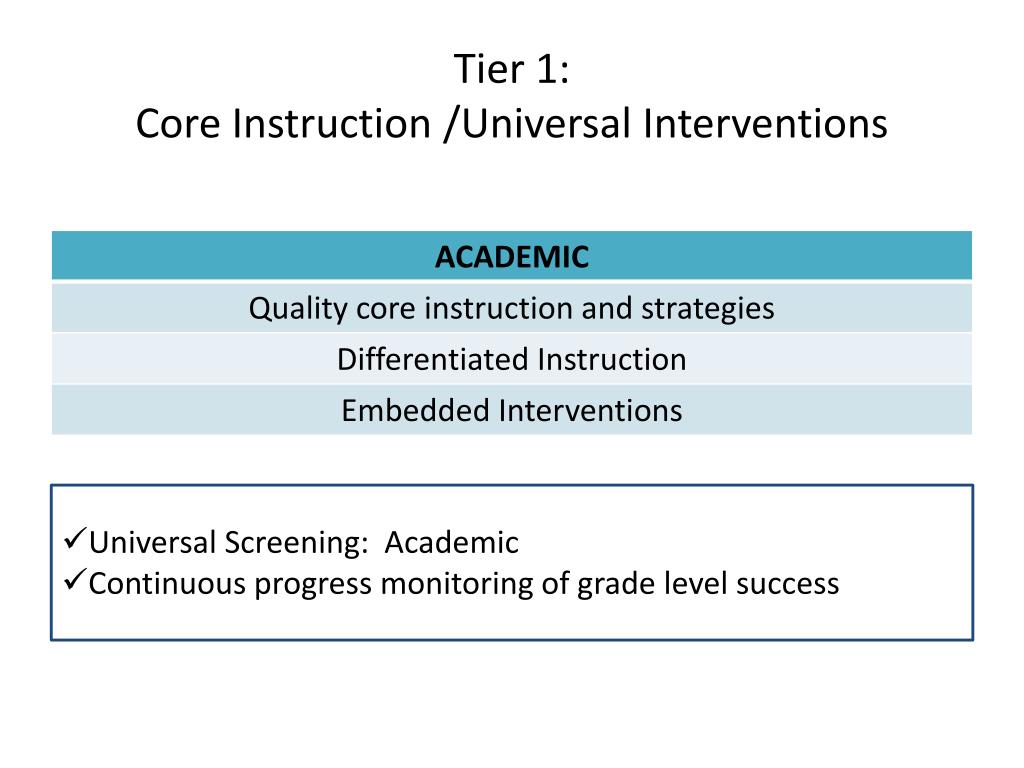 Tier 1:
Core Instruction /Universal Interventions

| ACADEMIC |
|---|
| Quality core instruction and strategies |
| Differentiated Instruction |
| Embedded Interventions |

✓Universal Screening: Academic
✓Continuous progress monitoring of grade level success